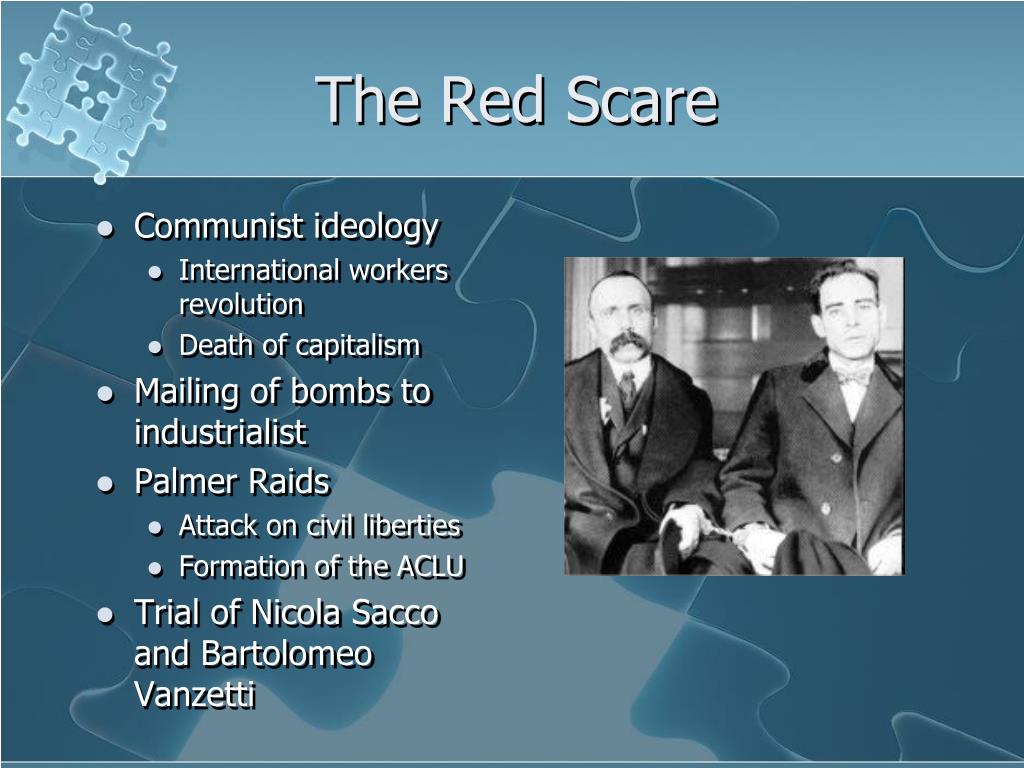 The Red Scare

- Communist ideology
  - International workers revolution
  - Death of capitalism
- Mailing of bombs to industrialist
- Palmer Raids
  - Attack on civil liberties
  - Formation of the ACLU
- Trial of Nicola Sacco and Bartolomeo Vanzetti